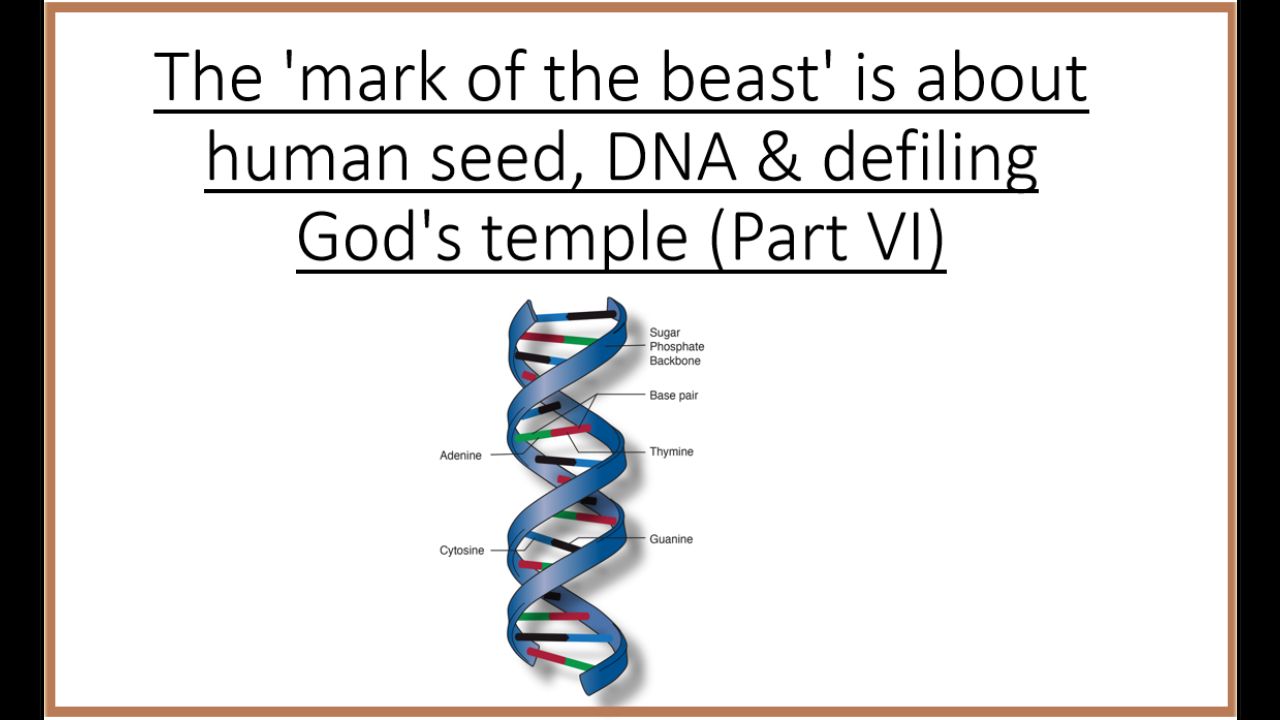 The 'mark of the beast' is about human seed, DNA & defiling God's temple (Part VI)

Sugar Phosphate Backbone

Base pair

Adenine

Thymine

Cytosine

Guanine